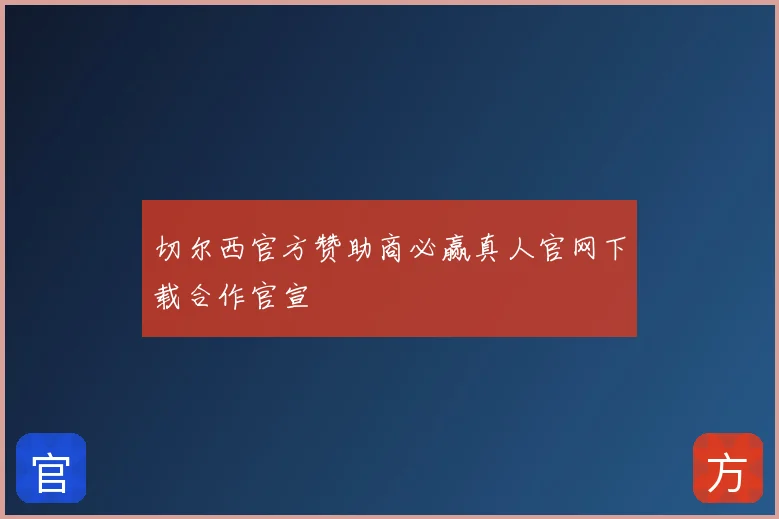 切尔西官方赞助商必赢真人官网下载合作官宣

官

方